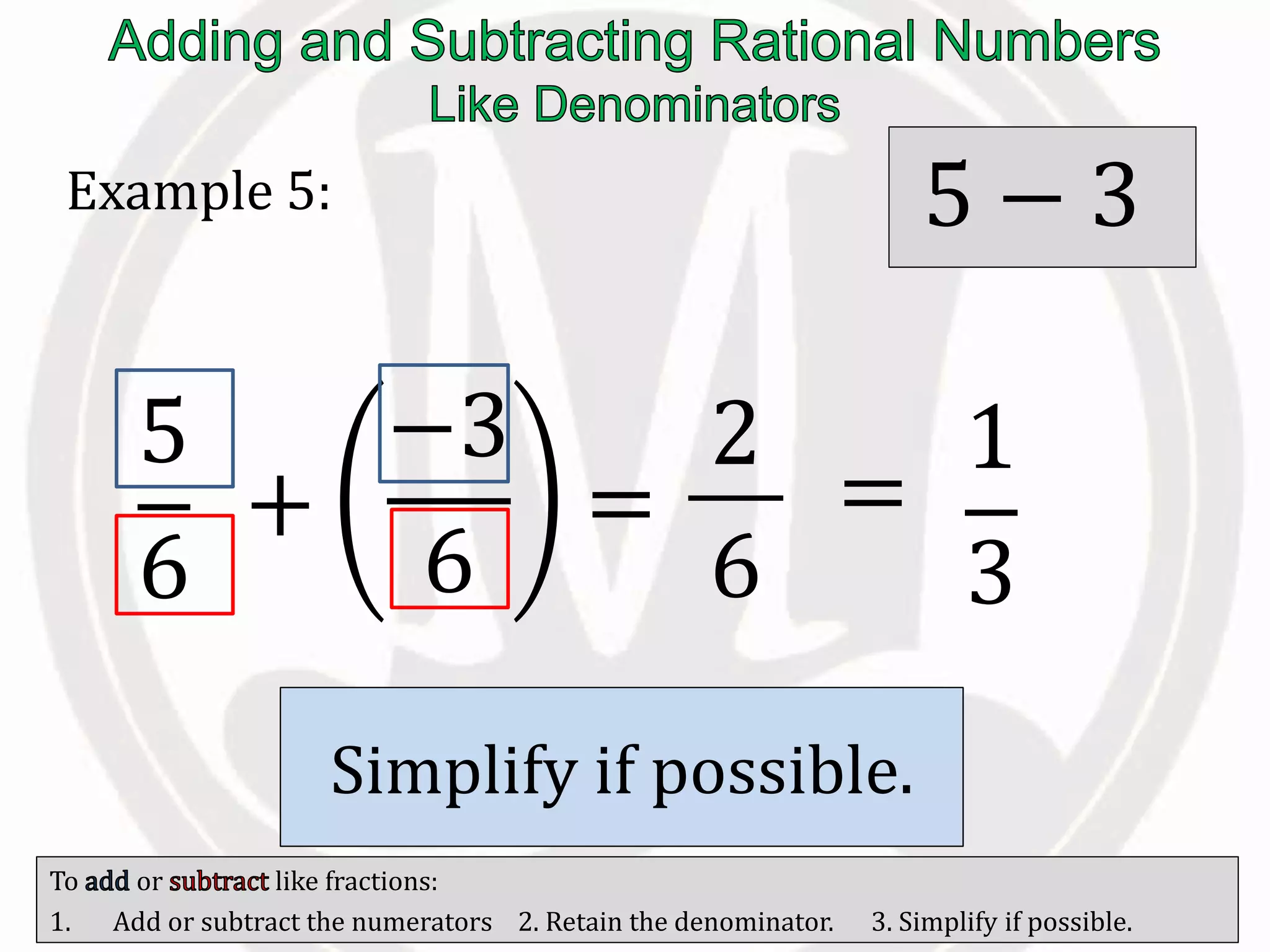 Adding and Subtracting Rational Numbers
Like Denominators

Example 5:

$5 - 3$

$\frac{5}{6} + \left(\frac{-3}{6}\right) = \frac{2}{6} = \frac{1}{3}$

Simplify if possible.

To add or subtract like fractions:
1. Add or subtract the numerators 2. Retain the denominator. 3. Simplify if possible.